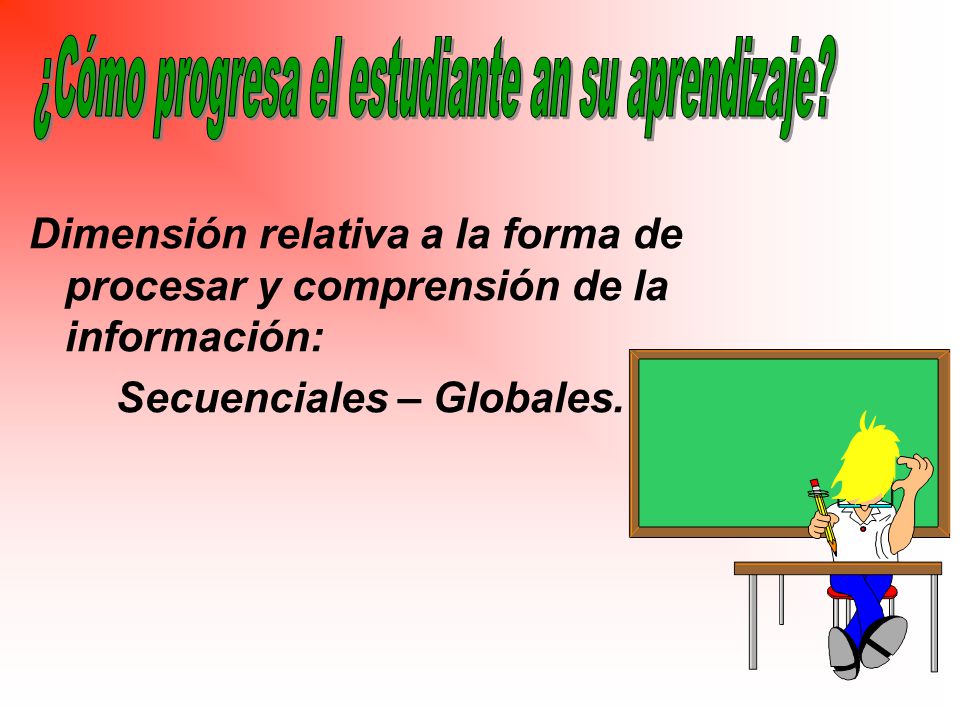 ¿Cómo progresa el estudiante an su aprendizaje?

Dimensión relativa a la forma de procesar y comprensión de la información:

Secuenciales – Globales.